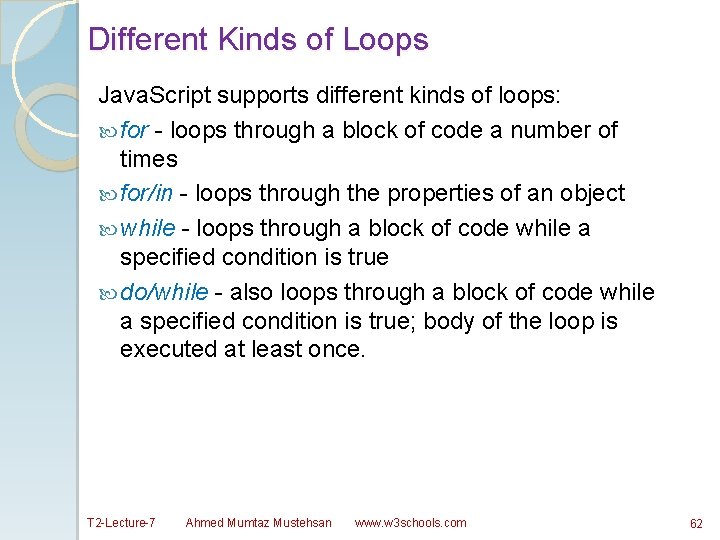 Different Kinds of Loops

JavaScript supports different kinds of loops:

for - loops through a block of code a number of times

for/in - loops through the properties of an object

while - loops through a block of code while a specified condition is true

do/while - also loops through a block of code while a specified condition is true; body of the loop is executed at least once.

T2-Lecture-7 Ahmed Mumtaz Mustehsan www.w3schools.com 62